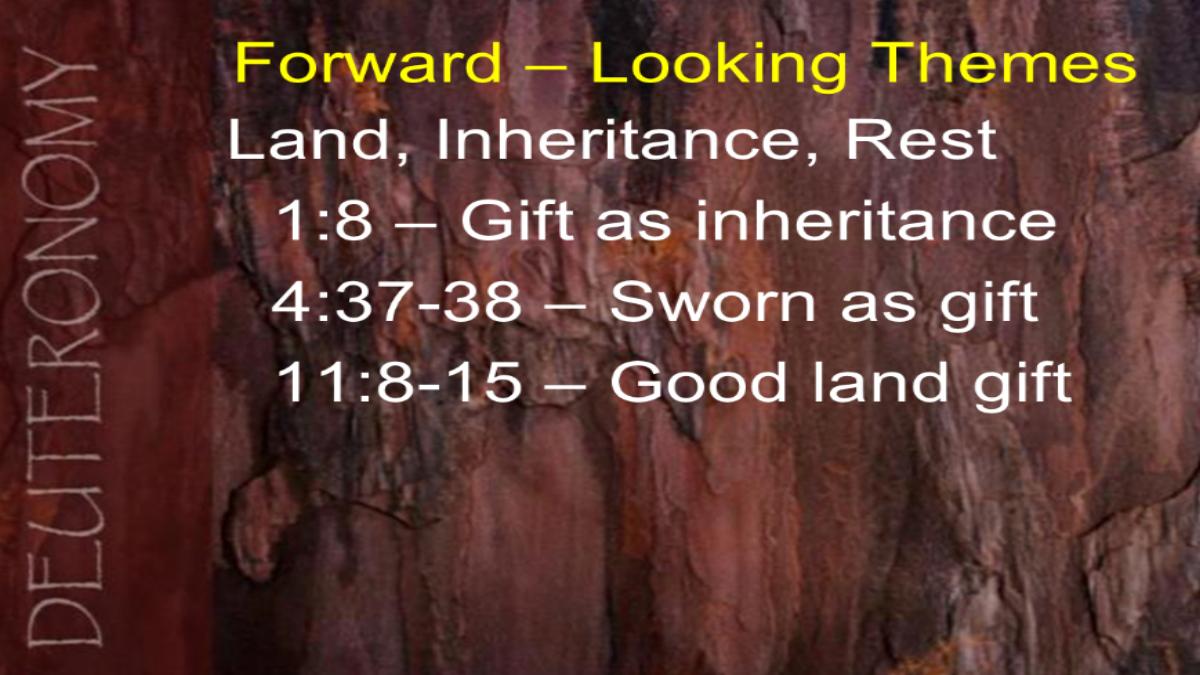 DEUTERONOMY

Forward – Looking Themes

Land, Inheritance, Rest

1:8 – Gift as inheritance

4:37-38 – Sworn as gift

11:8-15 – Good land gift